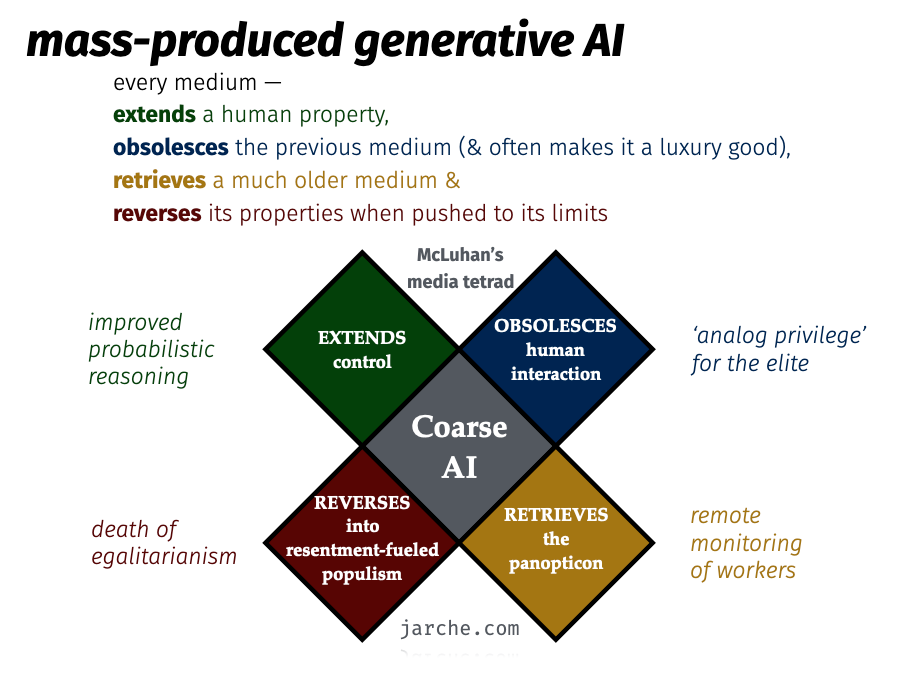 mass-produced generative AI

every medium —
extends a human property,
obsolesces the previous medium (& often makes it a luxury good),
retrieves a much older medium &
reverses its properties when pushed to its limits

McLuhan's media tetrad

improved probabilistic reasoning

EXTENDS control

OBSOLESCES human interaction

'analog privilege' for the elite

Coarse AI

death of egalitarianism

REVERSES into resentment-fueled populism

RETRIEVES the panopticon

remote monitoring of workers

jarche.com